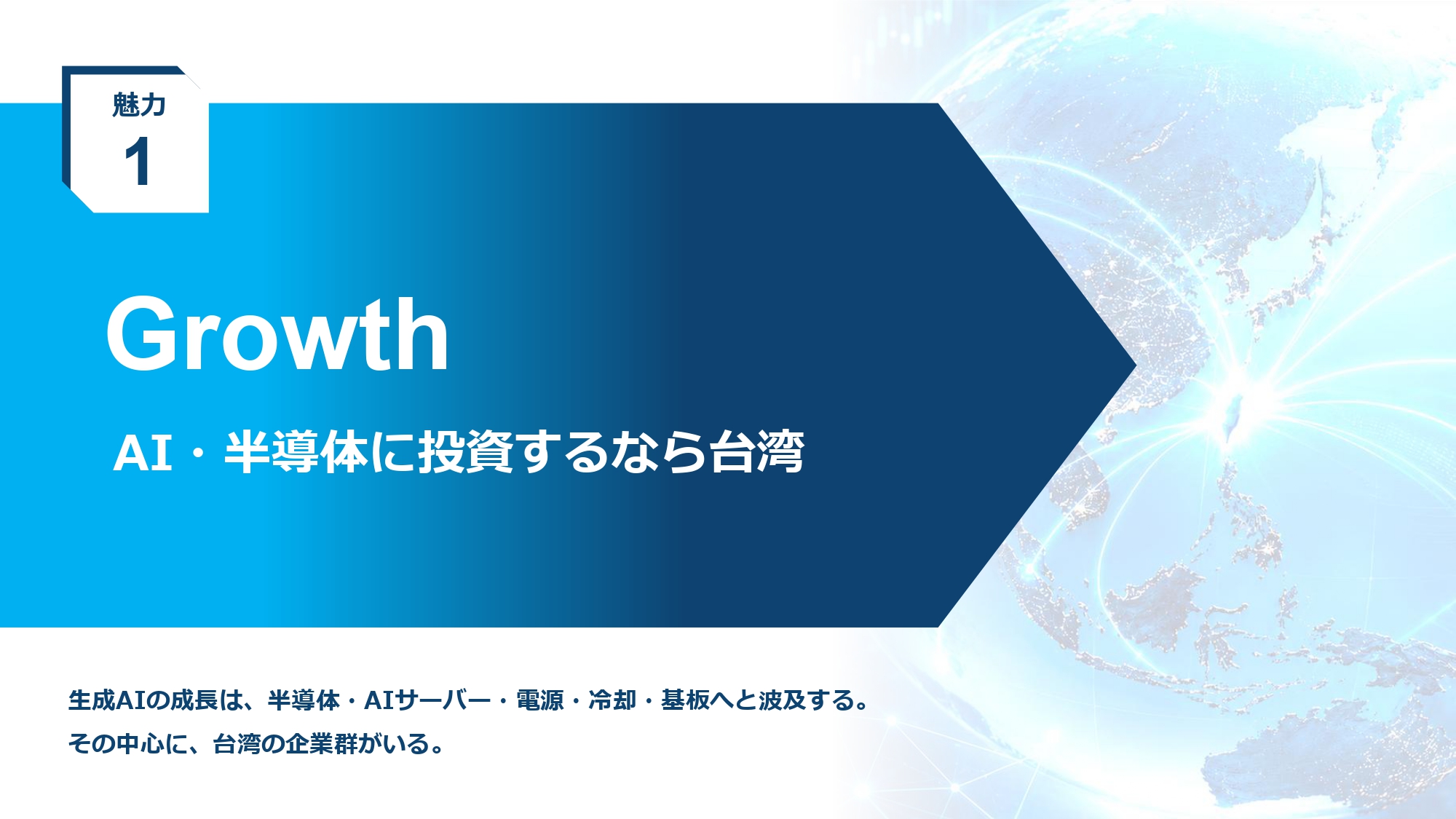 魅力
1

Growth

AI・半導体に投資するなら台湾

生成AIの成長は、半導体・AIサーバー・電源・冷却・基板へと波及する。
その中心に、台湾の企業群がいる。